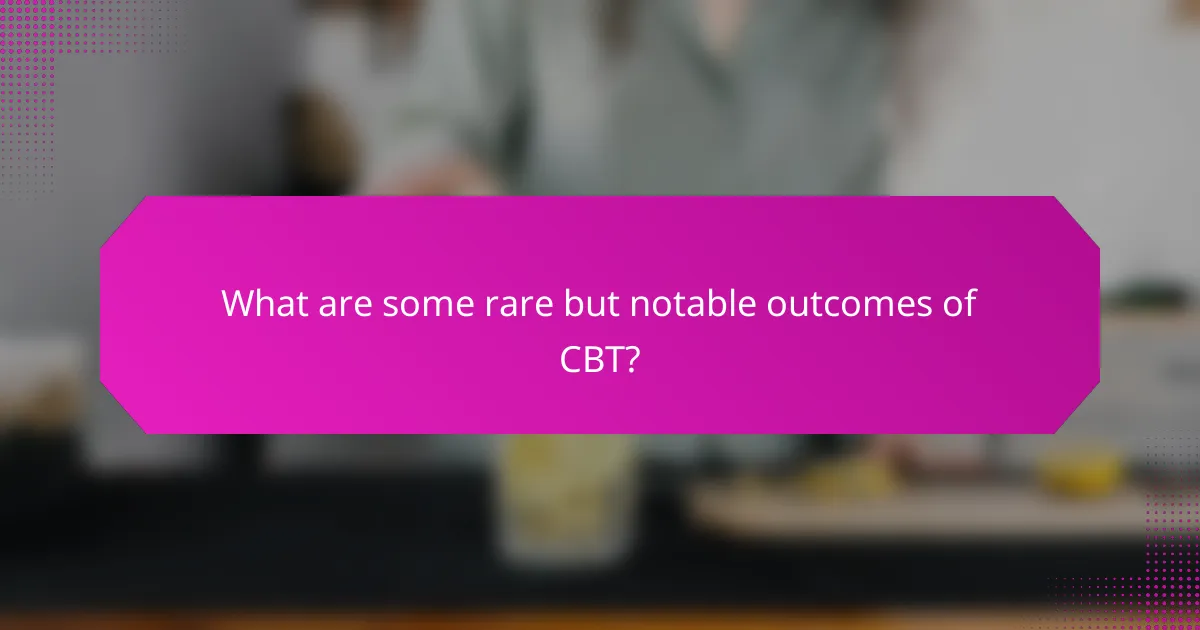 What are some rare but notable outcomes of CBT?